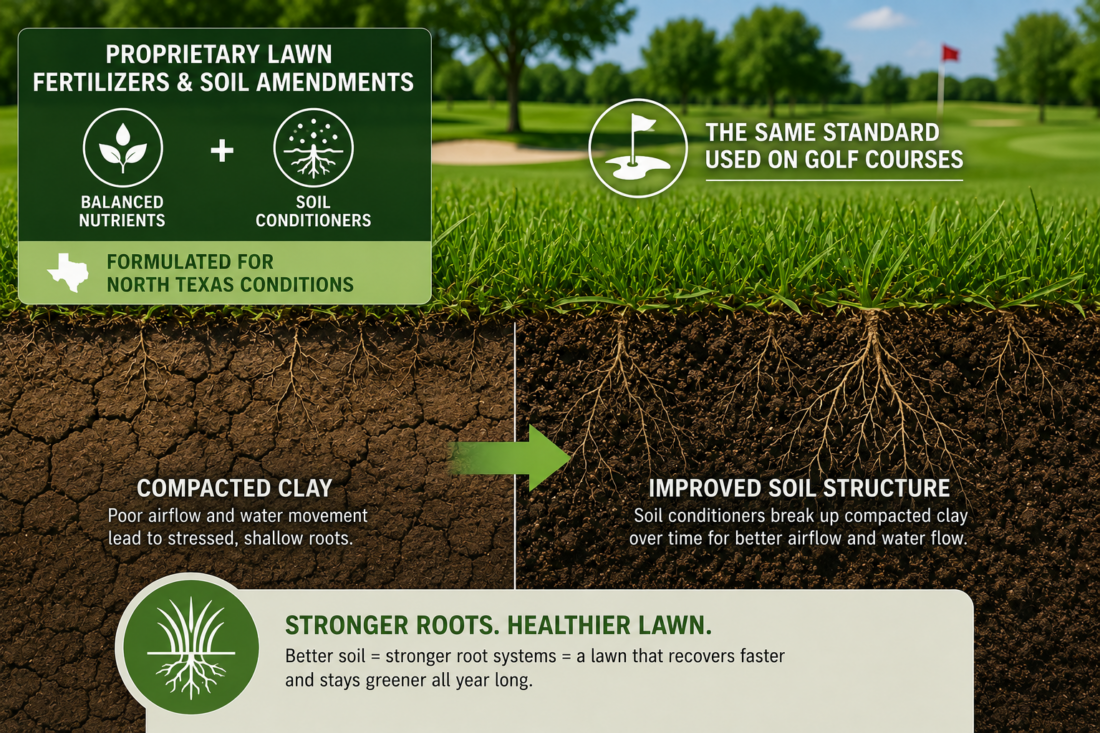 PROPRIETARY LAWN FERTILIZERS & SOIL AMENDMENTS

BALANCED NUTRIENTS

+

SOIL CONDITIONERS

FORMULATED FOR NORTH TEXAS CONDITIONS

THE SAME STANDARD USED ON GOLF COURSES

COMPACTED CLAY

Poor airflow and water movement lead to stressed, shallow roots.

IMPROVED SOIL STRUCTURE

Soil conditioners break up compacted clay over time for better airflow and water flow.

STRONGER ROOTS. HEALTHIER LAWN.

Better soil = stronger root systems = a lawn that recovers faster and stays greener all year long.